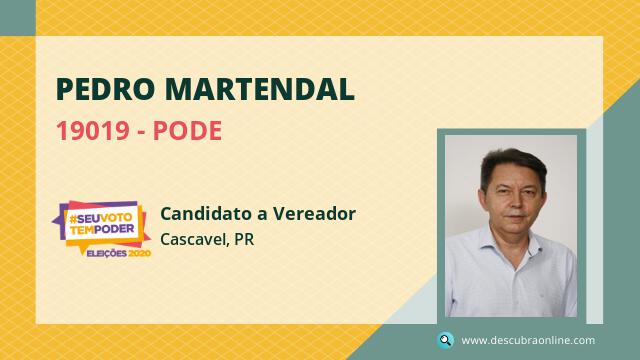 PEDRO MARTENDAL

19019 - PODE

#SEUVOTO TEMPODER
ELEIÇÕES 2020

Candidato a Vereador
Cascavel, PR

www.descubraonline.com